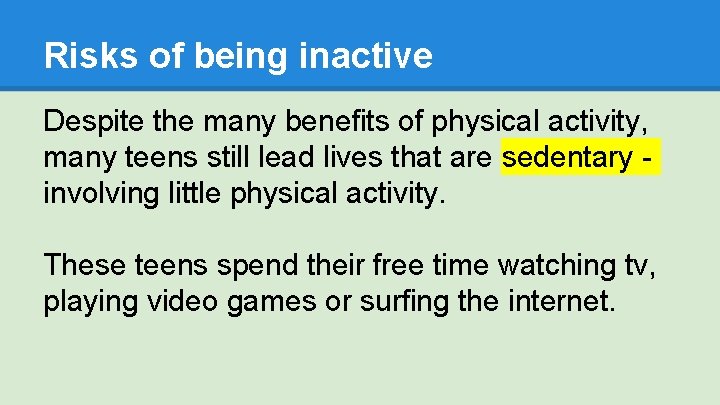 Risks of being inactive

Despite the many benefits of physical activity, many teens still lead lives that are sedentary - involving little physical activity.

These teens spend their free time watching tv, playing video games or surfing the internet.